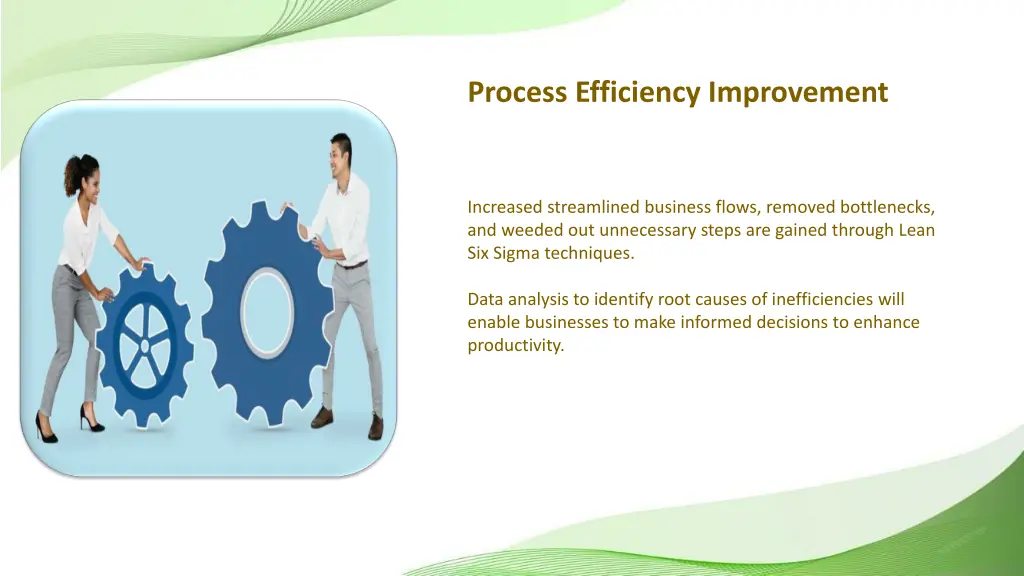 Process Efficiency Improvement

Increased streamlined business flows, removed bottlenecks, and weeded out unnecessary steps are gained through Lean Six Sigma techniques.

Data analysis to identify root causes of inefficiencies will enable businesses to make informed decisions to enhance productivity.